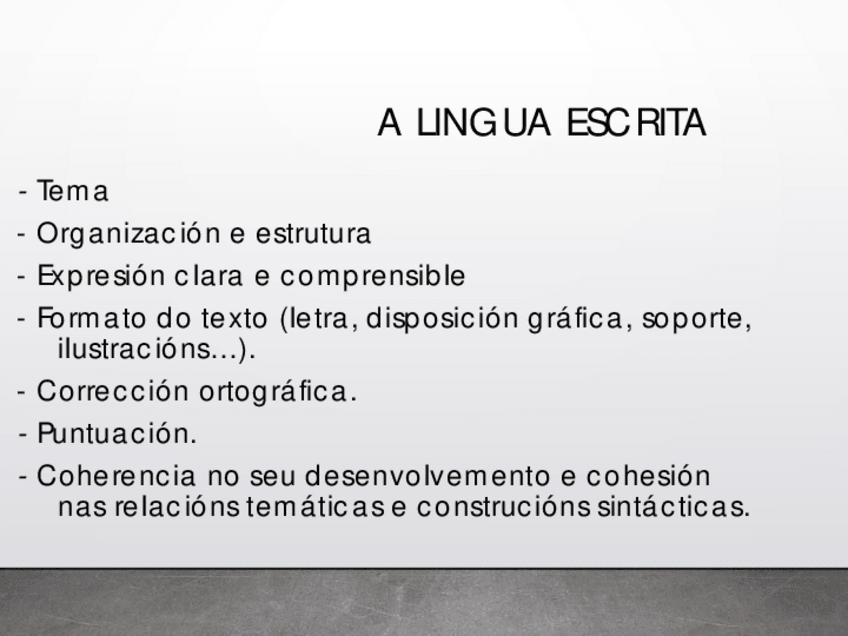 A LINGUA ESCRITA

- Tema
- Organización e estrutura
- Expresión clara e comprensible
- Formato do texto (letra, disposición gráfica, soporte, ilustracións...).
- Corrección ortográfica.
- Puntuación.
- Coherencia no seu desenvolvemento e cohesión nas relacións temáticas e construcións sintácticas.